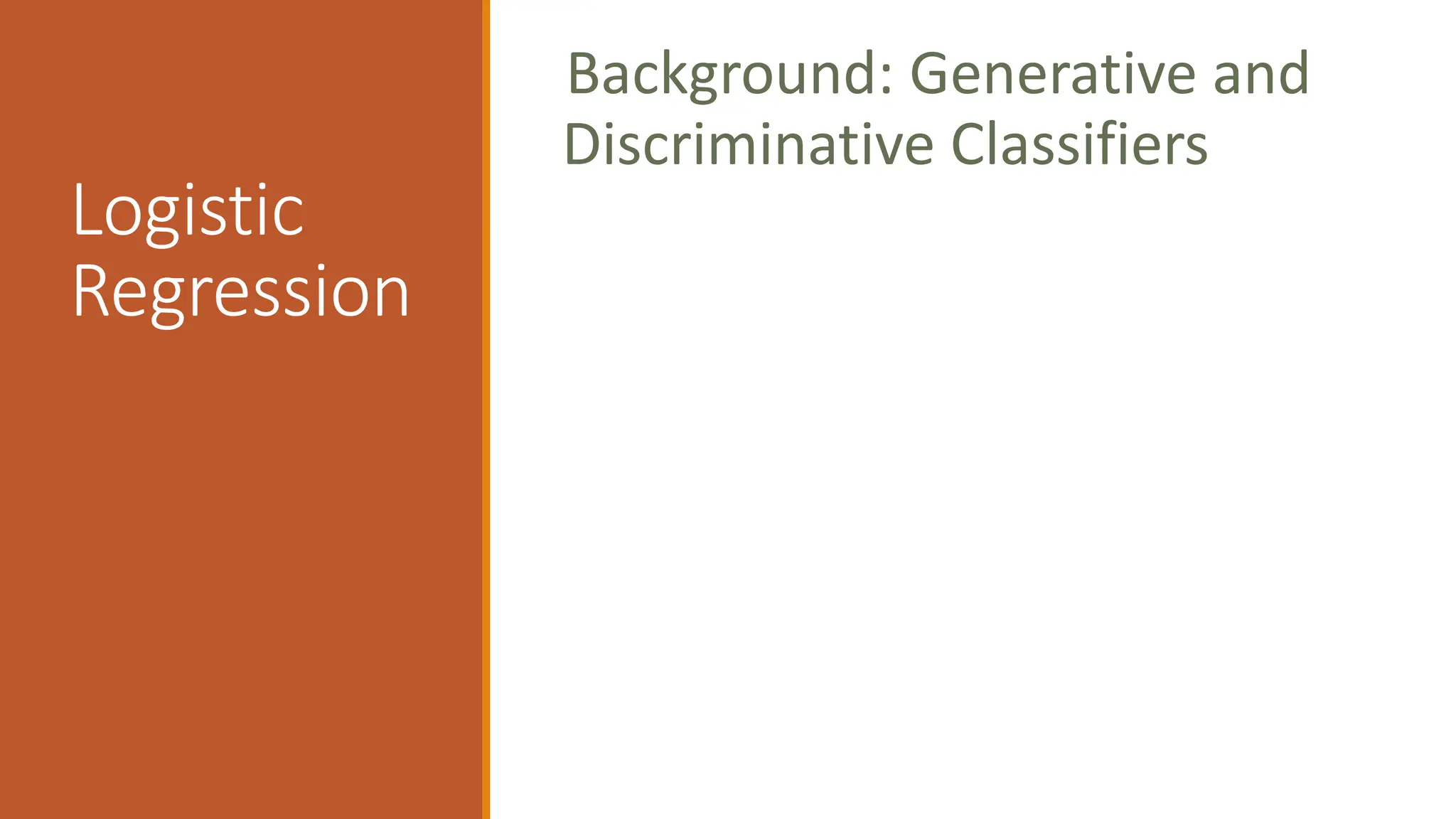 Logistic Regression

Background: Generative and Discriminative Classifiers